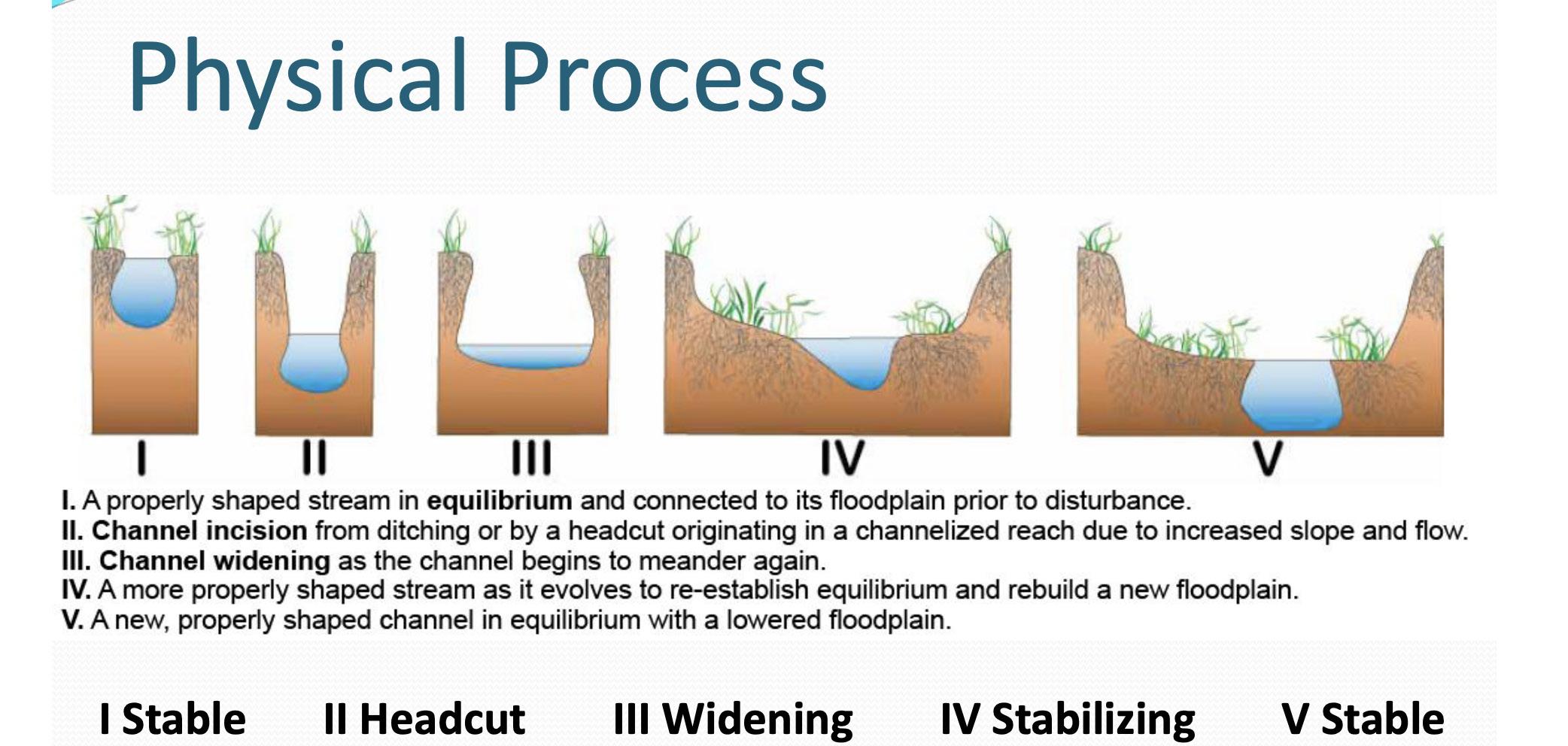 Physical Process

I

II

III

IV

V

I. A properly shaped stream in equilibrium and connected to its floodplain prior to disturbance.
II. Channel incision from ditching or by a headcut originating in a channelized reach due to increased slope and flow.
III. Channel widening as the channel begins to meander again.
IV. A more properly shaped stream as it evolves to re-establish equilibrium and rebuild a new floodplain.
V. A new, properly shaped channel in equilibrium with a lowered floodplain.

I Stable II Headcut III Widening IV Stabilizing V Stable